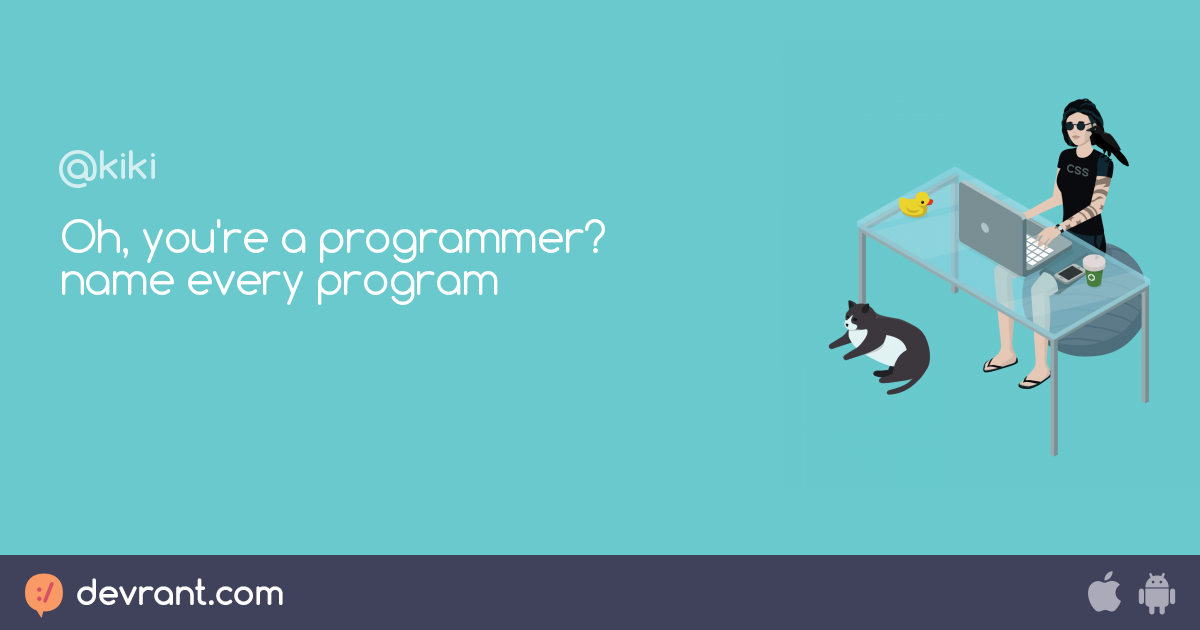 @kiki

Oh, you're a programmer?
name every program

CSS

devrant.com